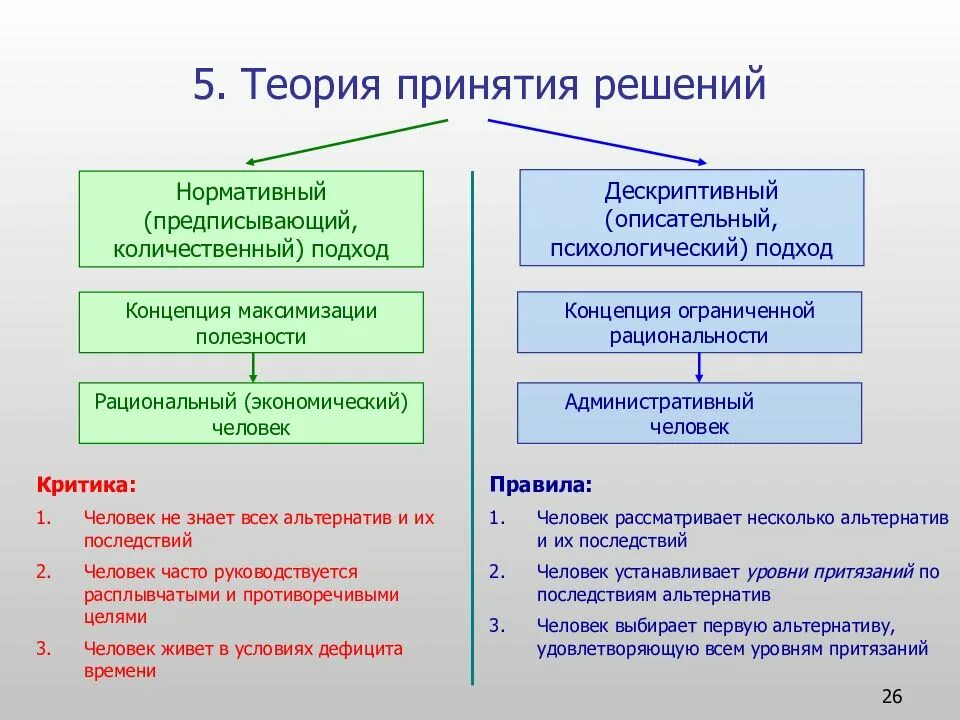 5. Теория принятия решений

Нормативный (предписывающий, количественный) подход

Концепция максимизации полезности

Рациональный (экономический) человек

Критика:

1. Человек не знает всех альтернатив и их последствий

2. Человек часто руководствуется расплывчатыми и противоречивыми целями

3. Человек живет в условиях дефицита времени

Дескриптивный (описательный, психологический) подход

Концепция ограниченной рациональности

Административный человек

Правила:

1. Человек рассматривает несколько альтернатив и их последствий

2. Человек устанавливает уровни притязаний по последствиям альтернатив

3. Человек выбирает первую альтернативу, удовлетворяющую всем уровням притязаний

26